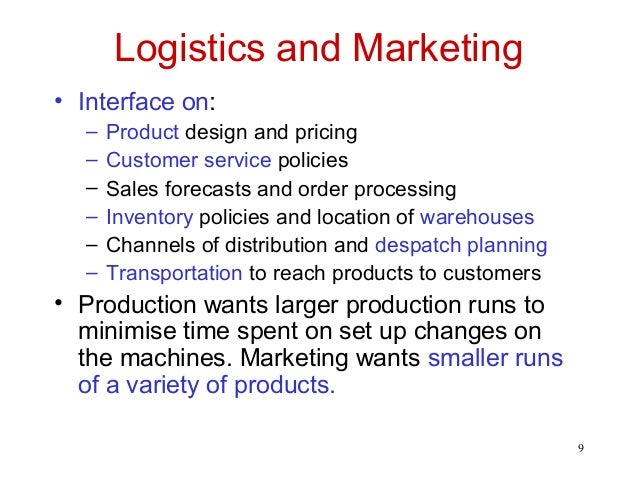 Logistics and Marketing

• Interface on:
  – Product design and pricing
  – Customer service policies
  – Sales forecasts and order processing
  – Inventory policies and location of warehouses
  – Channels of distribution and despatch planning
  – Transportation to reach products to customers

• Production wants larger production runs to minimise time spent on set up changes on the machines. Marketing wants smaller runs of a variety of products.

9